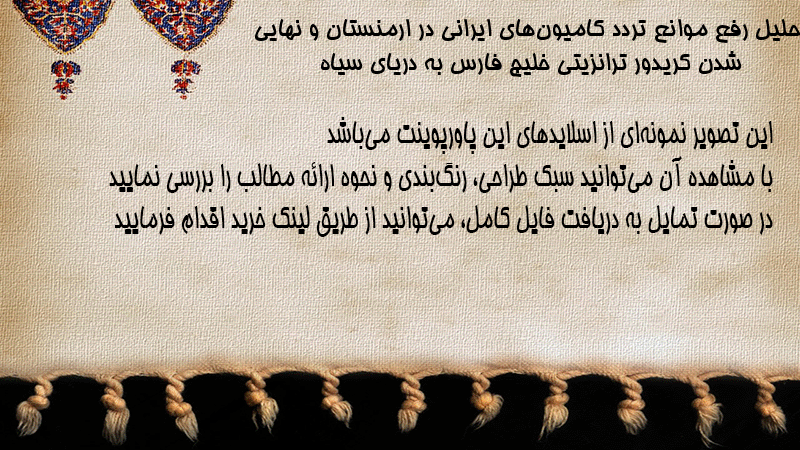 حلیل رفع موانع تردد کامیون‌های ایرانی در ارمنستان و نهایی شدن کریدور ترانزیتی خلیج فارس به دریای سیاه

این تصویر نمونه‌ای از اسلایدهای این پاورپوینت می‌باشد
با مشاهده آن می‌توانید سبک طراحی، رنگ‌بندی و نحوه ارائه مطالب را بررسی نمایید
در صورت تمایل به دریافت فایل کامل، می‌توانید از طریق لینک خرید اقدام فرمایید